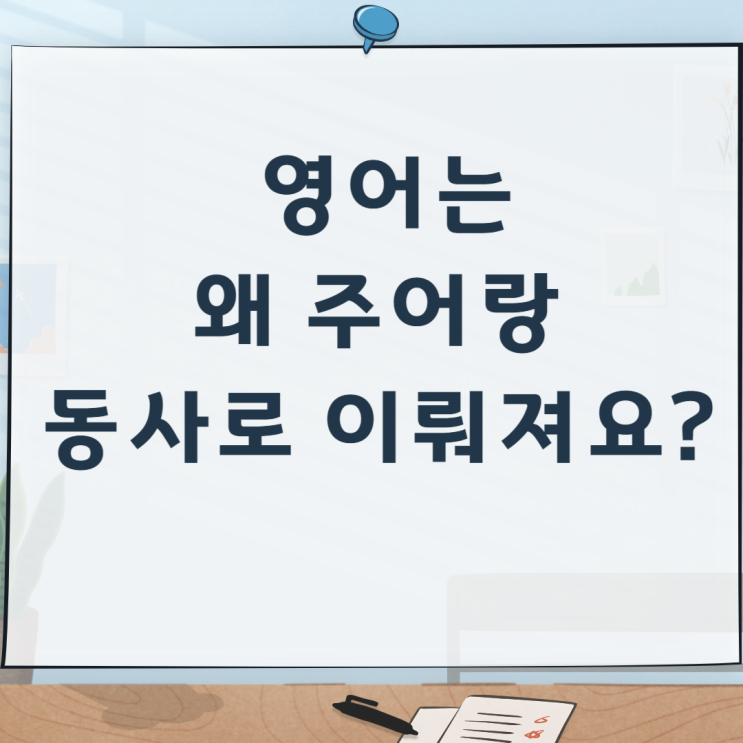 영어는
왜 주어랑
동사로 이뤄져요?